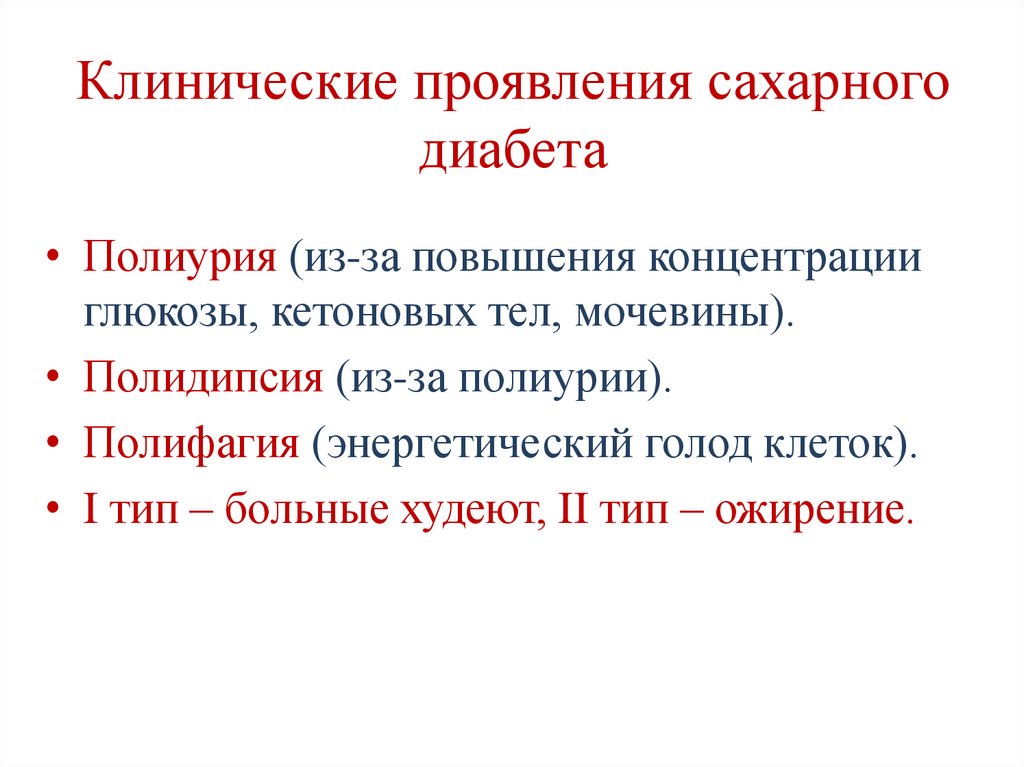 Клинические проявления сахарного диабета

• Полиурия (из-за повышения концентрации глюкозы, кетоновых тел, мочевины).
• Полидипсия (из-за полиурии).
• Полифагия (энергетический голод клеток).
• I тип – больные худеют, II тип – ожирение.